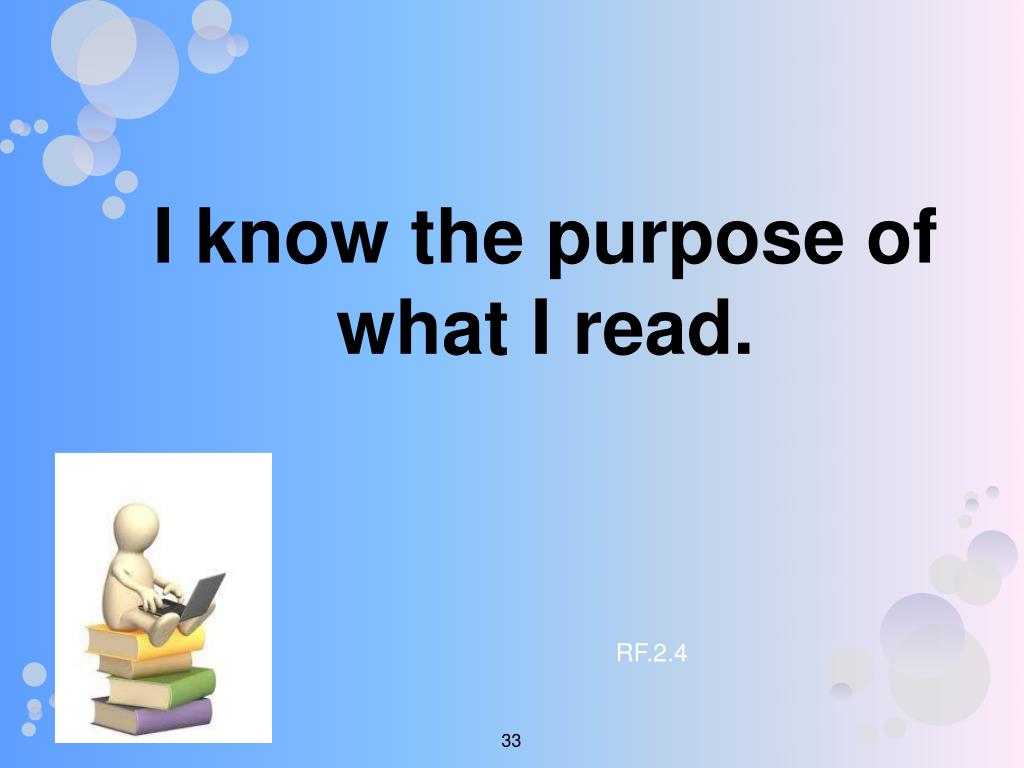 I know the purpose of what I read.

RF.2.4

33